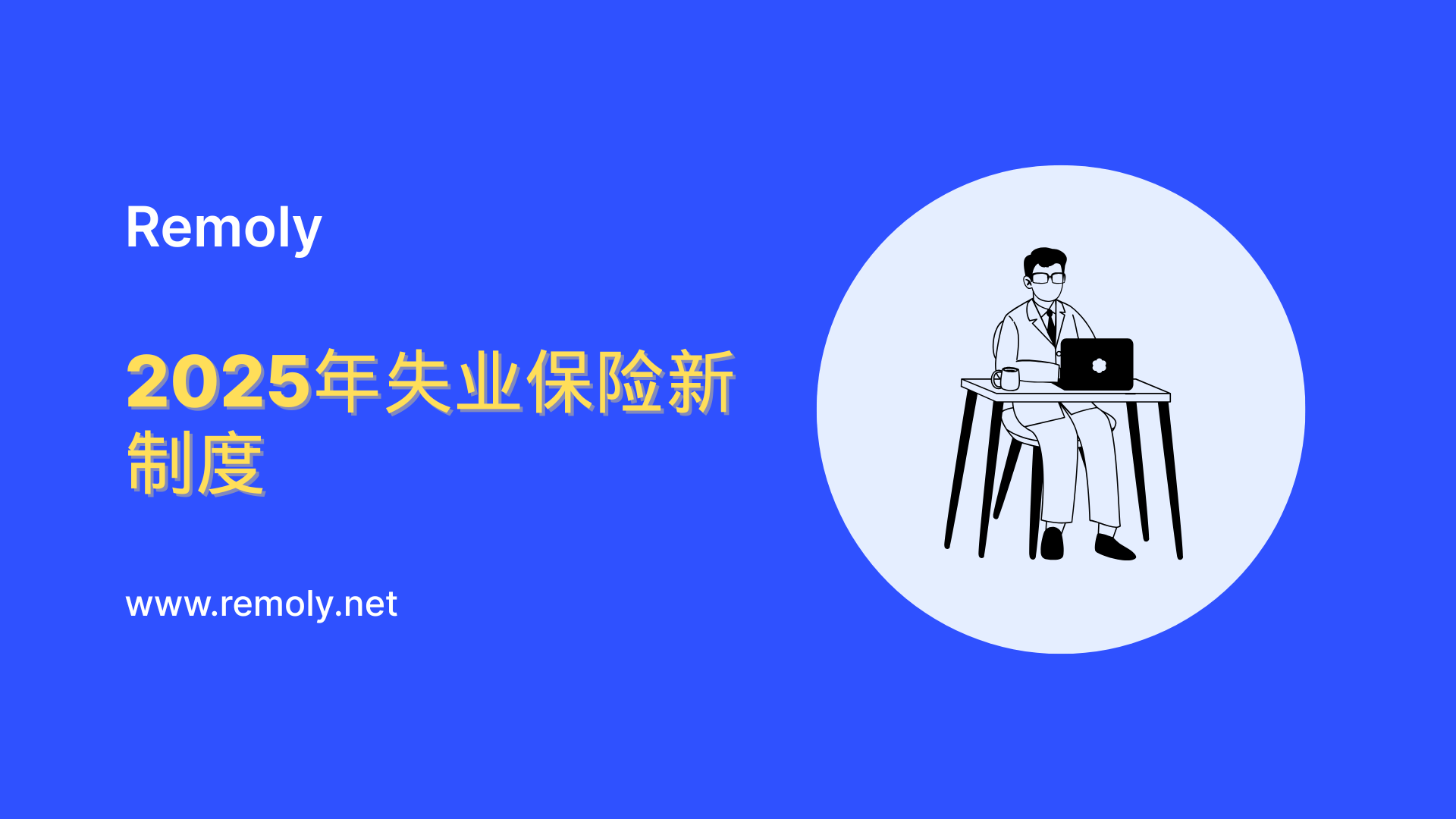 Remoly

2025年失业保险新制度

www.remoly.net